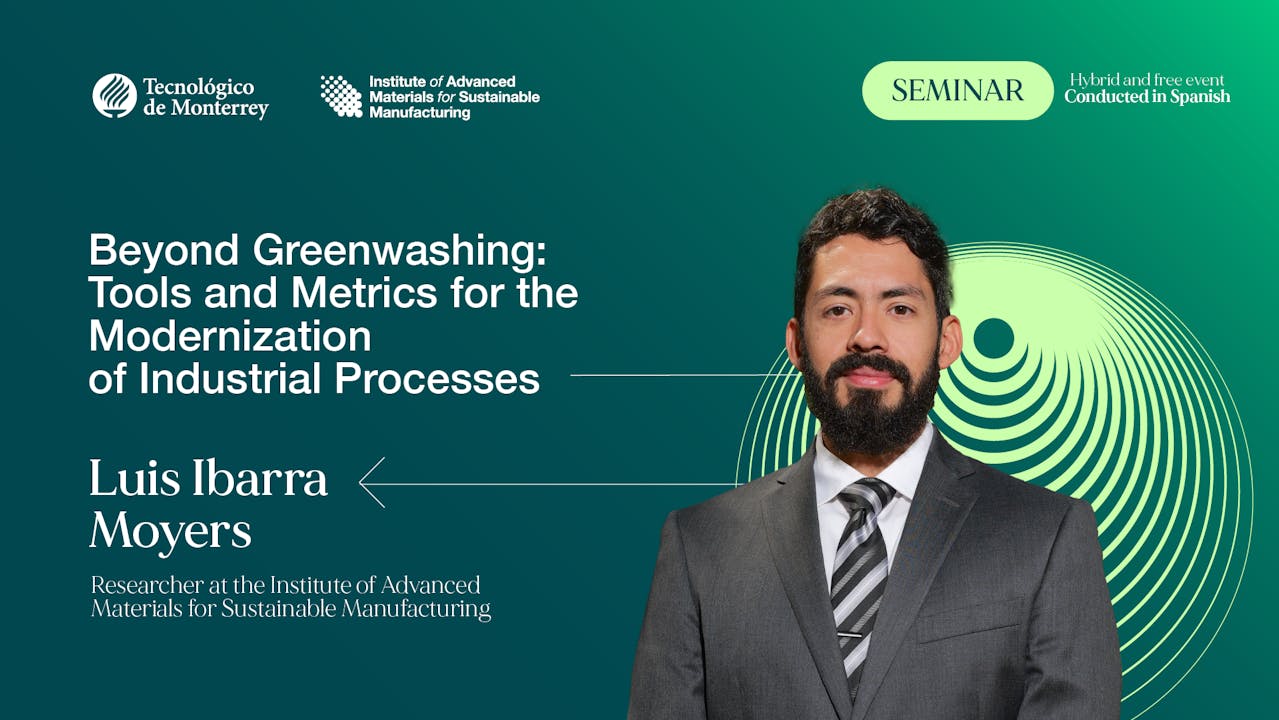 Tecnológico de Monterrey

Institute of Advanced Materials for Sustainable Manufacturing

SEMINAR

Hybrid and free event
Conducted in Spanish

Beyond Greenwashing: Tools and Metrics for the Modernization of Industrial Processes

Luis Ibarra Moyers

Researcher at the Institute of Advanced Materials for Sustainable Manufacturing